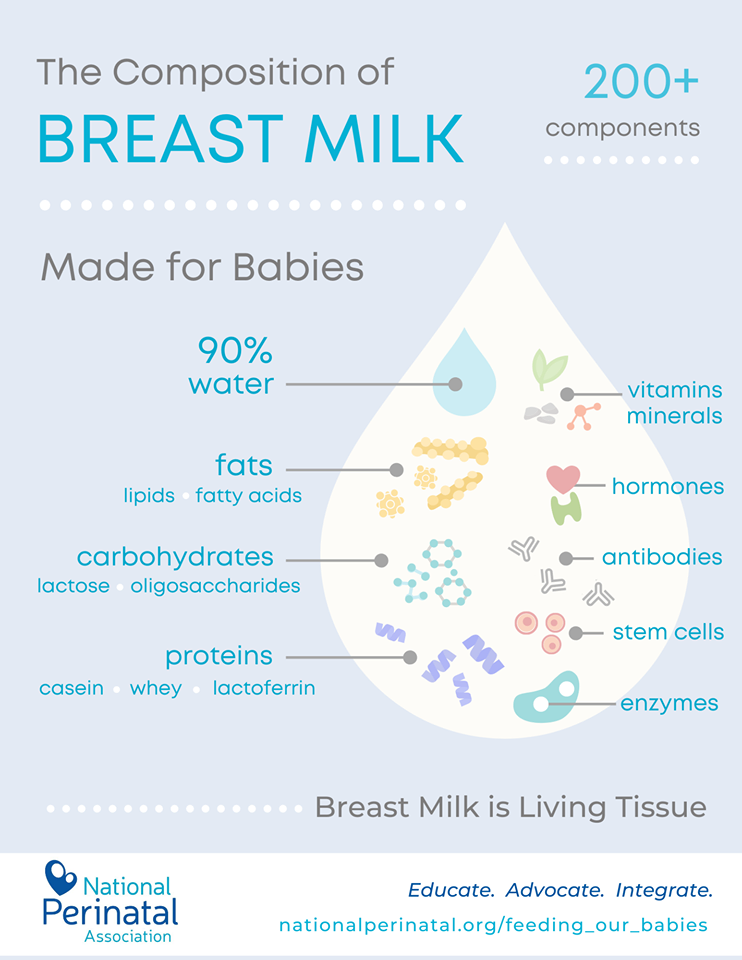 The Composition of
BREAST MILK

200+
components

Made for Babies

90%
water

fats
lipids • fatty acids

carbohydrates
lactose • oligosaccharides

proteins
casein • whey • lactoferrin

vitamins
minerals

hormones

antibodies

stem cells

enzymes

Breast Milk is Living Tissue

National
Perinatal
Association

Educate. Advocate. Integrate.
nationalperinatal.org/feeding_our_babies